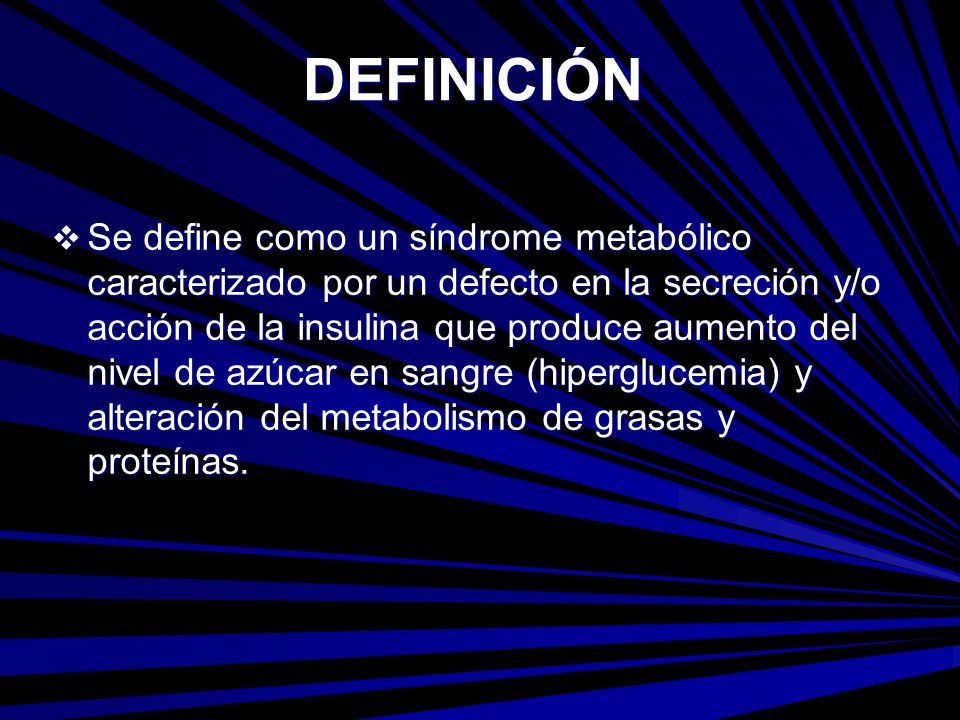 DEFINICIÓN

❖ Se define como un síndrome metabólico caracterizado por un defecto en la secreción y/o acción de la insulina que produce aumento del nivel de azúcar en sangre (hiperglucemia) y alteración del metabolismo de grasas y proteínas.